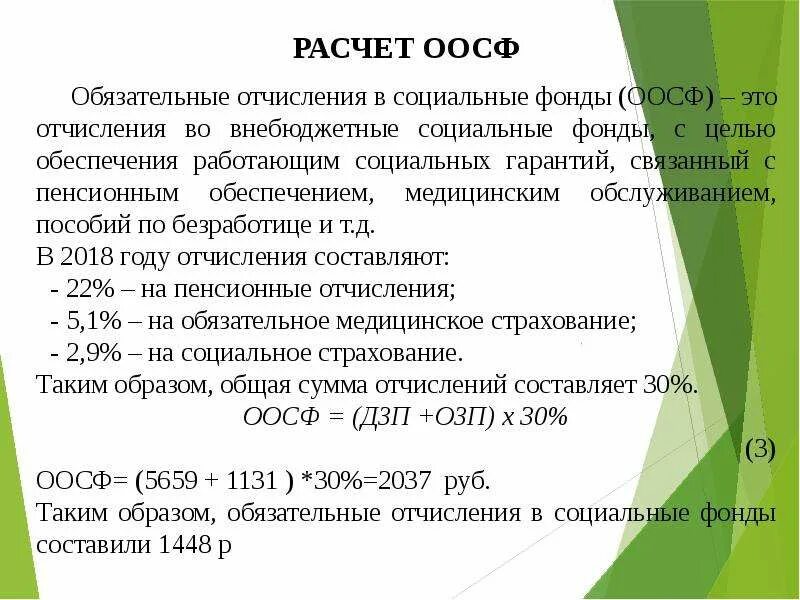 РАСЧЕТ ООСФ

Обязательные отчисления в социальные фонды (ООСФ) – это отчисления во внебюджетные социальные фонды, с целью обеспечения работающим социальных гарантий, связанный с пенсионным обеспечением, медицинским обслуживанием, пособий по безработице и т.д.

В 2018 году отчисления составляют:
- 22% – на пенсионные отчисления;
- 5,1% – на обязательное медицинское страхование;
- 2,9% – на социальное страхование.

Таким образом, общая сумма отчислений составляет 30%.

ООСФ = (ДЗП +ОЗП) х 30%

(3)

ООСФ= (5659 + 1131 ) *30%=2037 руб.

Таким образом, обязательные отчисления в социальные фонды составили 1448 р